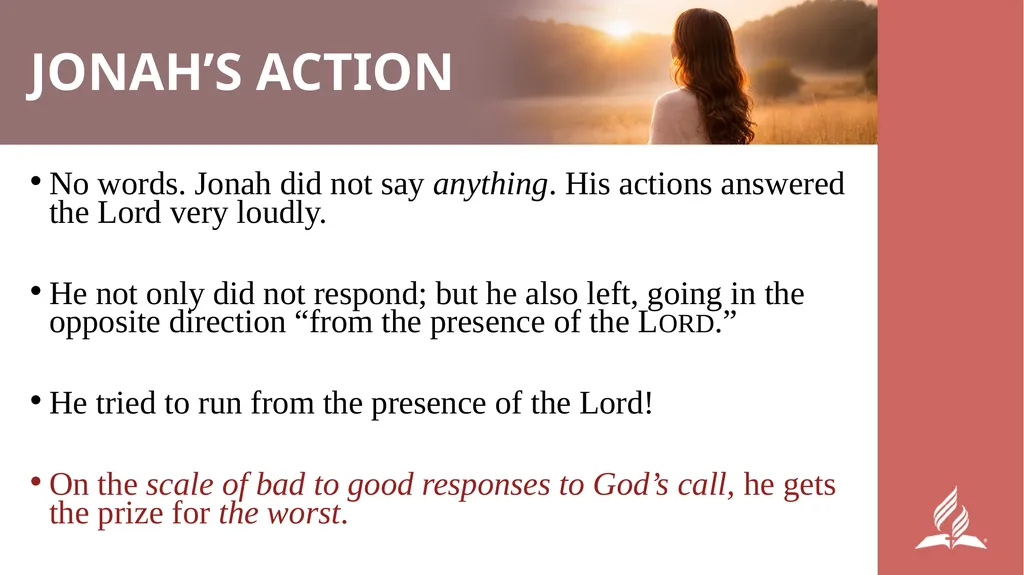 JONAH'S ACTION

• No words. Jonah did not say anything. His actions answered the Lord very loudly.

• He not only did not respond; but he also left, going in the opposite direction "from the presence of the LORD."

• He tried to run from the presence of the Lord!

• On the scale of bad to good responses to God's call, he gets the prize for the worst.